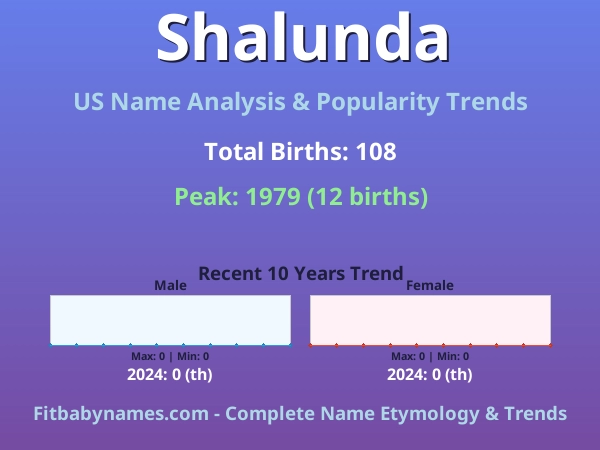 Shalunda

US Name Analysis & Popularity Trends

Total Births: 108

Peak: 1979 (12 births)

Recent 10 Years Trend

Male

Max: 0 | Min: 0

2024: 0 (th)

Female

Max: 0 | Min: 0

2024: 0 (th)

Fitbabynames.com - Complete Name Etymology & Trends